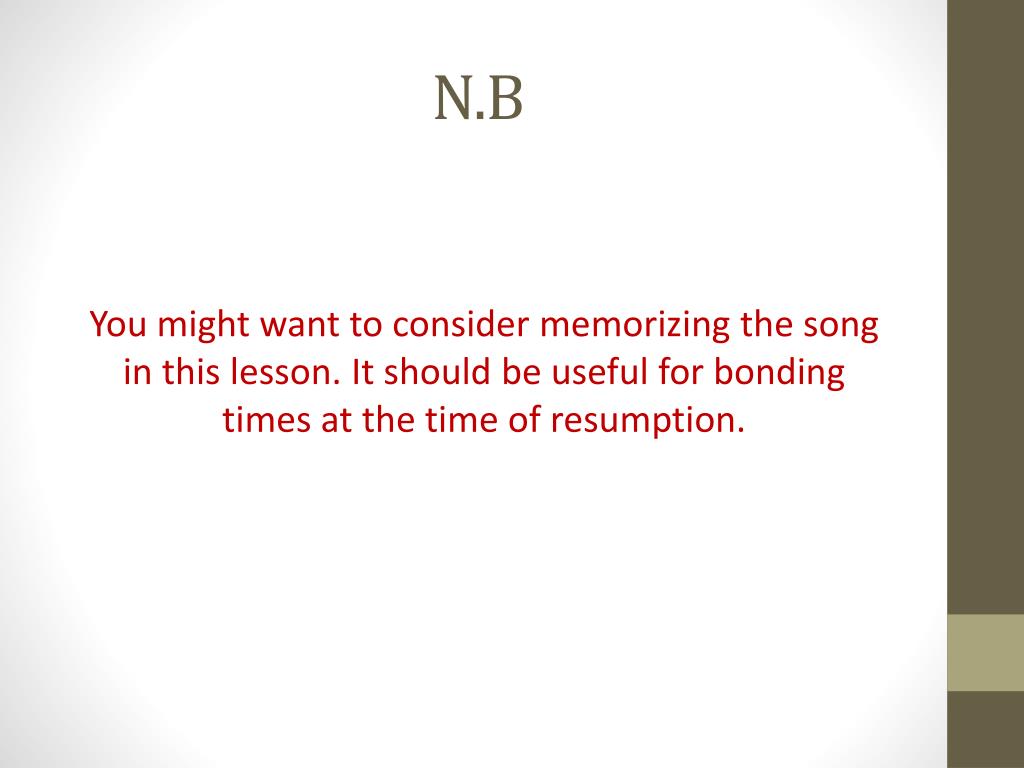 N.B

You might want to consider memorizing the song in this lesson. It should be useful for bonding times at the time of resumption.